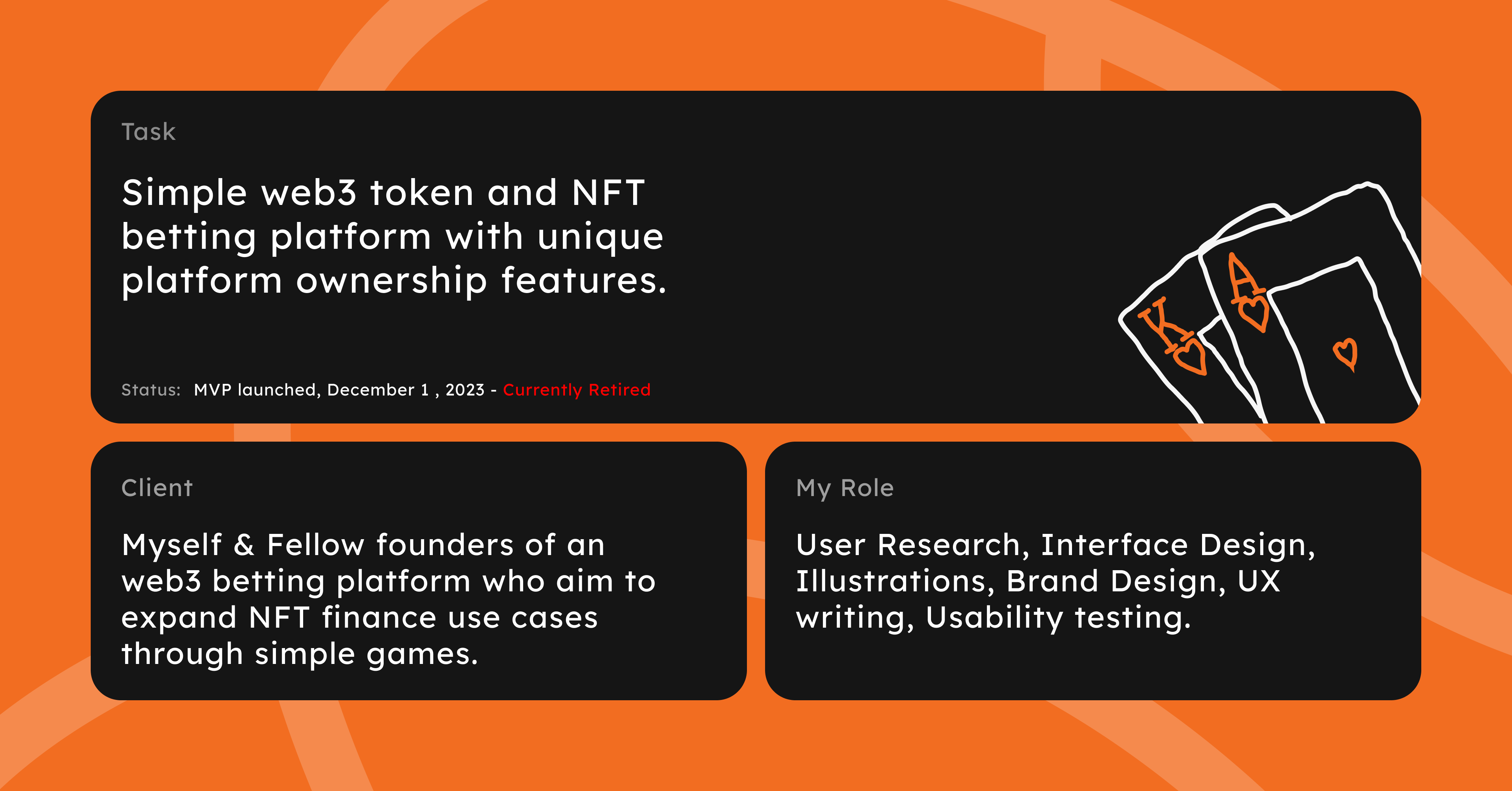 Task

Simple web3 token and NFT betting platform with unique platform ownership features.

Status: MVP launched, December 1 , 2023 - Currently Retired

K

A

Client

Myself & Fellow founders of an web3 betting platform who aim to expand NFT finance use cases through simple games.

My Role

User Research, Interface Design, Illustrations, Brand Design, UX writing, Usability testing.